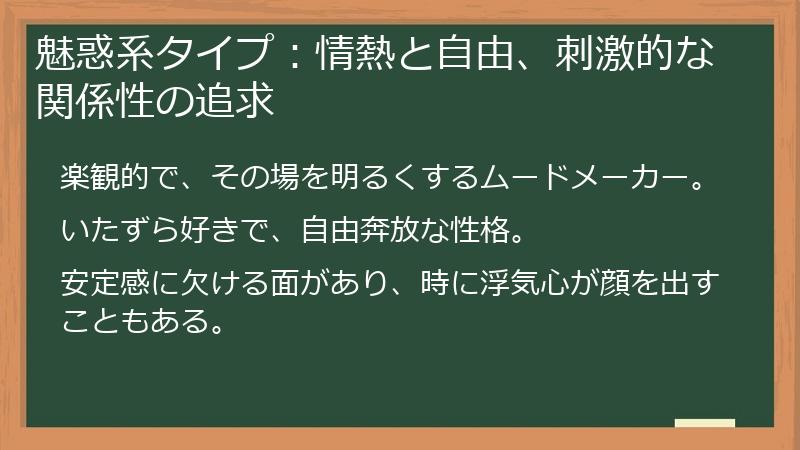 魅惑系タイプ：情熱と自由、刺激的な関係性の追求

楽観的で、その場を明るくするムードメーカー。

いたずら好きで、自由奔放な性格。

安定感に欠ける面があり、時に浮気心が顔を出すこともある。